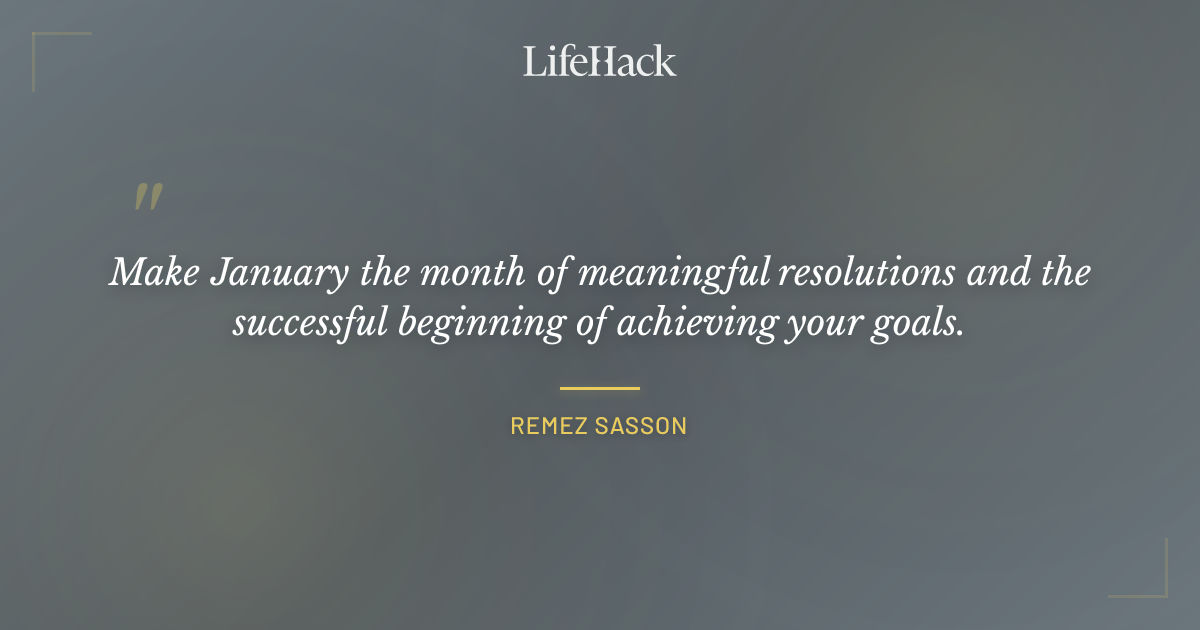 LifeHack

"

Make January the month of meaningful resolutions and the successful beginning of achieving your goals.

REMEZ SASSON